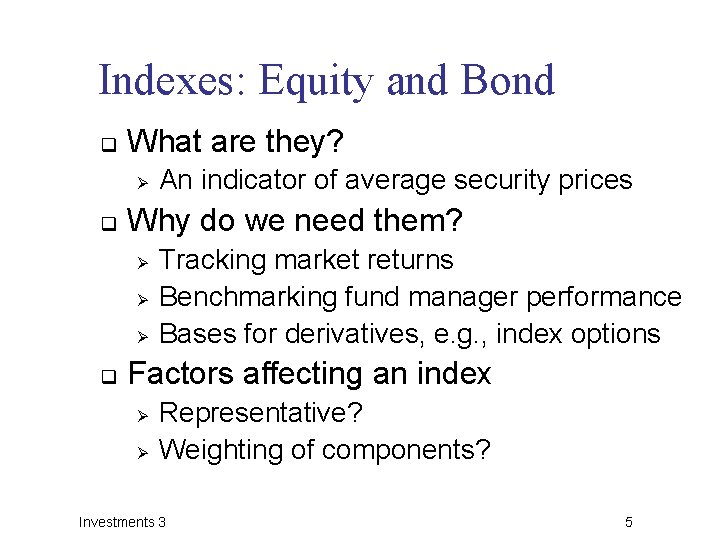 Indexes: Equity and Bond

❑ What are they?
➢ An indicator of average security prices

❑ Why do we need them?
➢ Tracking market returns
➢ Benchmarking fund manager performance
➢ Bases for derivatives, e.g., index options

❑ Factors affecting an index
➢ Representative?
➢ Weighting of components?

Investments 3

5